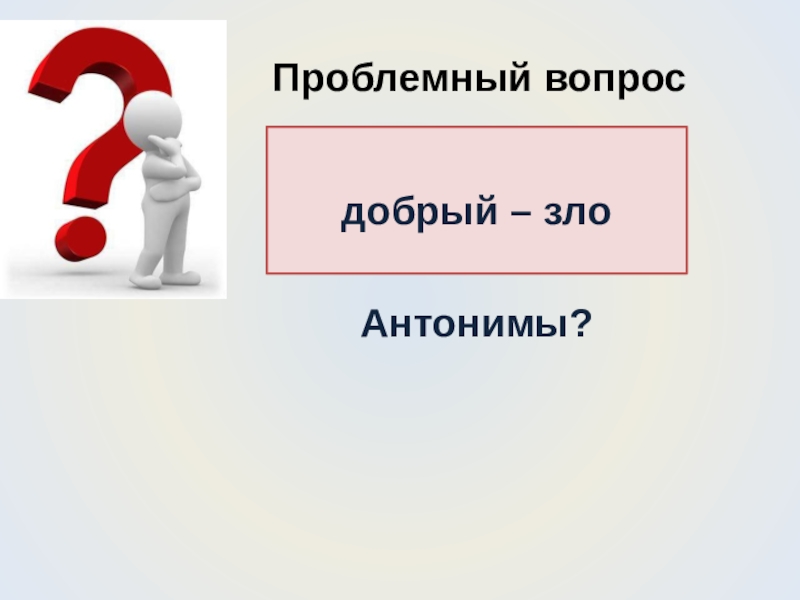 Проблемный вопрос

добрый – зло

Антонимы?